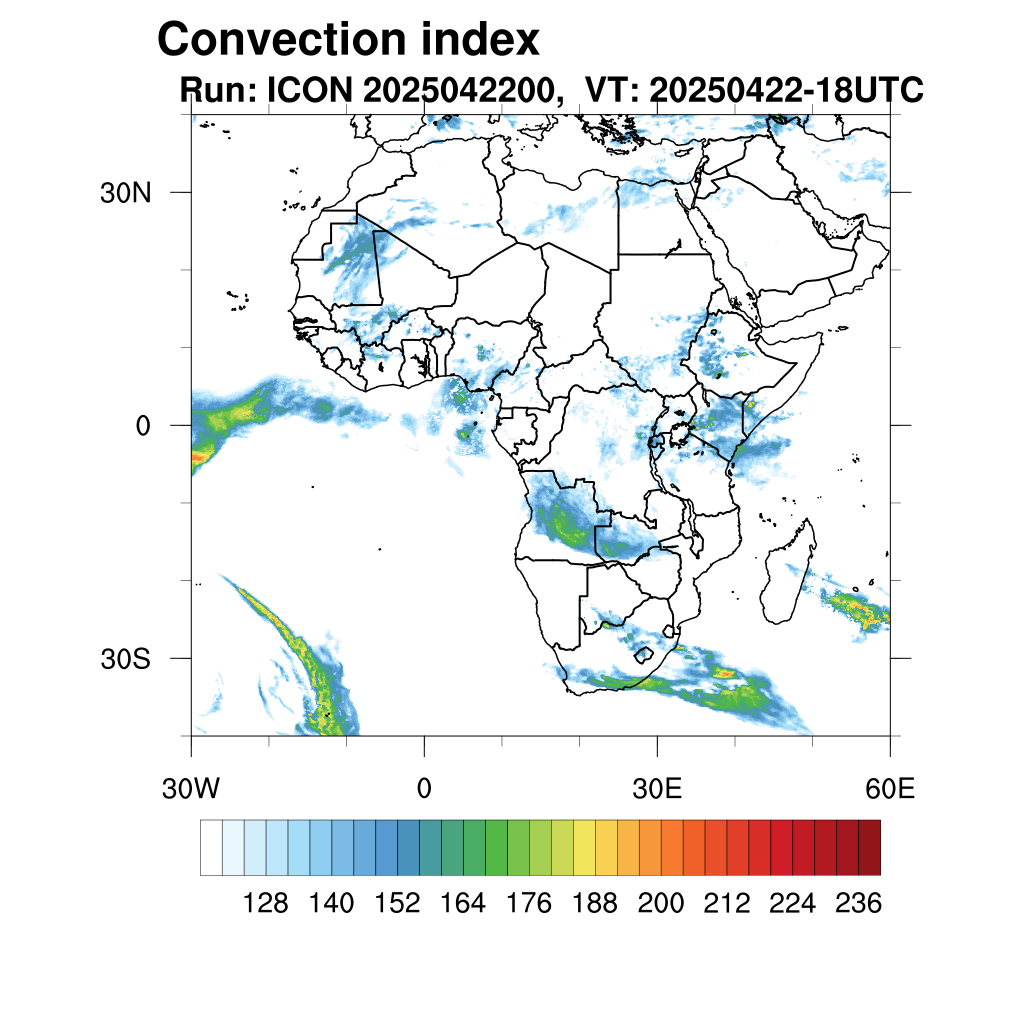 Convection index
Run: ICON 2025042200, VT: 20250422-18UTC

30N
0
30S
30W
0
30E
60E

128 140 152 164 176 188 200 212 224 236